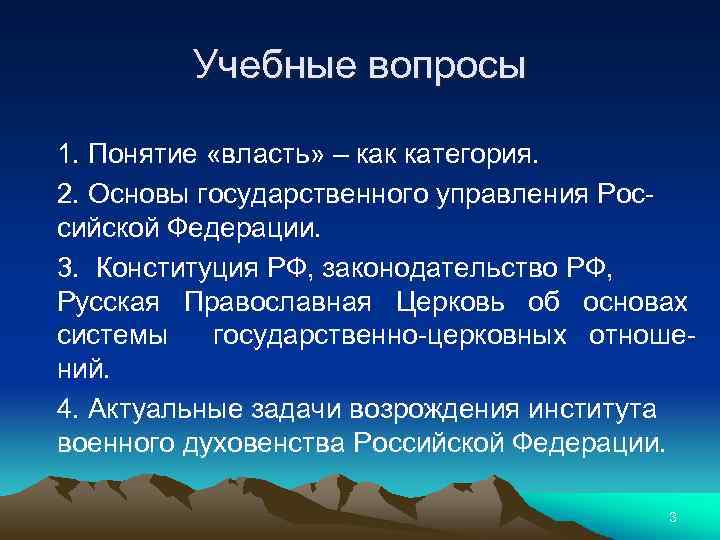 Учебные вопросы

1. Понятие «власть» – как категория.

2. Основы государственного управления Российской Федерации.

3. Конституция РФ, законодательство РФ, Русская Православная Церковь об основах системы государственно-церковных отношений.

4. Актуальные задачи возрождения института военного духовенства Российской Федерации.

3